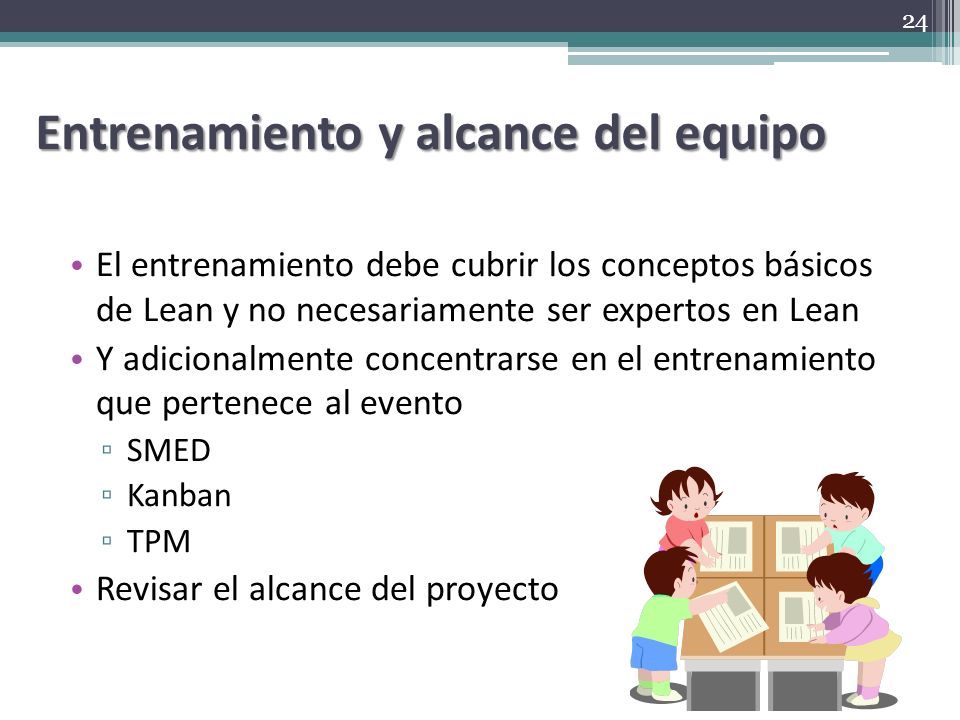 24

Entrenamiento y alcance del equipo

• El entrenamiento debe cubrir los conceptos básicos de Lean y no necesariamente ser expertos en Lean
• Y adicionalmente concentrarse en el entrenamiento que pertenece al evento
▫ SMED
▫ Kanban
▫ TPM
• Revisar el alcance del proyecto